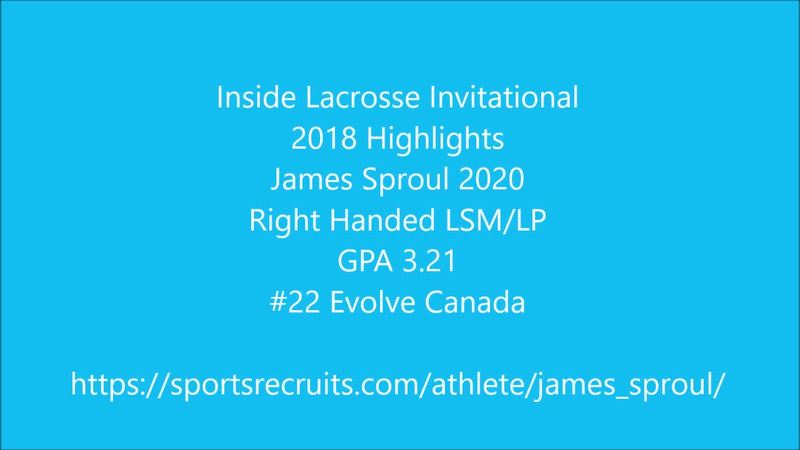 Inside Lacrosse Invitational
2018 Highlights
James Sproul 2020
Right Handed LSM/LP
GPA 3.21
#22 Evolve Canada

https://sportsrecruits.com/athlete/james_sproul/